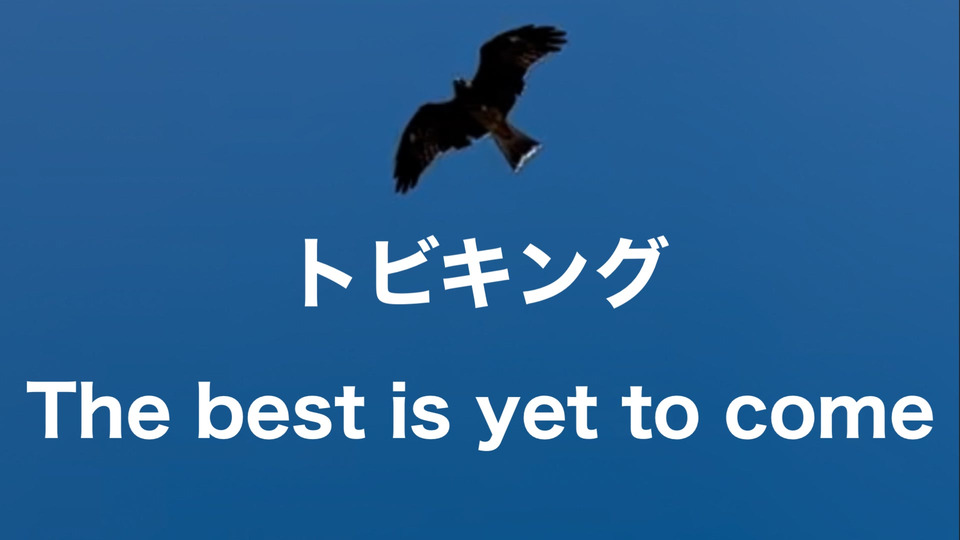 トビキング

The best is yet to come